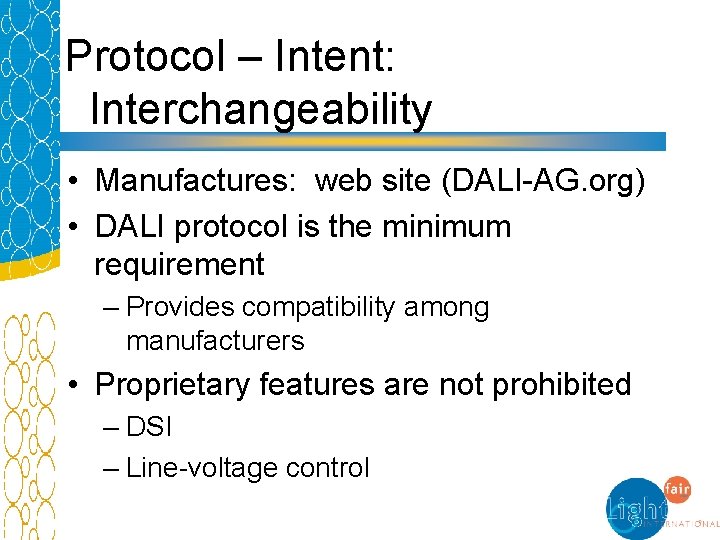 Protocol – Intent: Interchangeability

• Manufactures: web site (DALI-AG.org)
• DALI protocol is the minimum requirement
– Provides compatibility among manufacturers
• Proprietary features are not prohibited
– DSI
– Line-voltage control

Light fair INTERNATIONAL